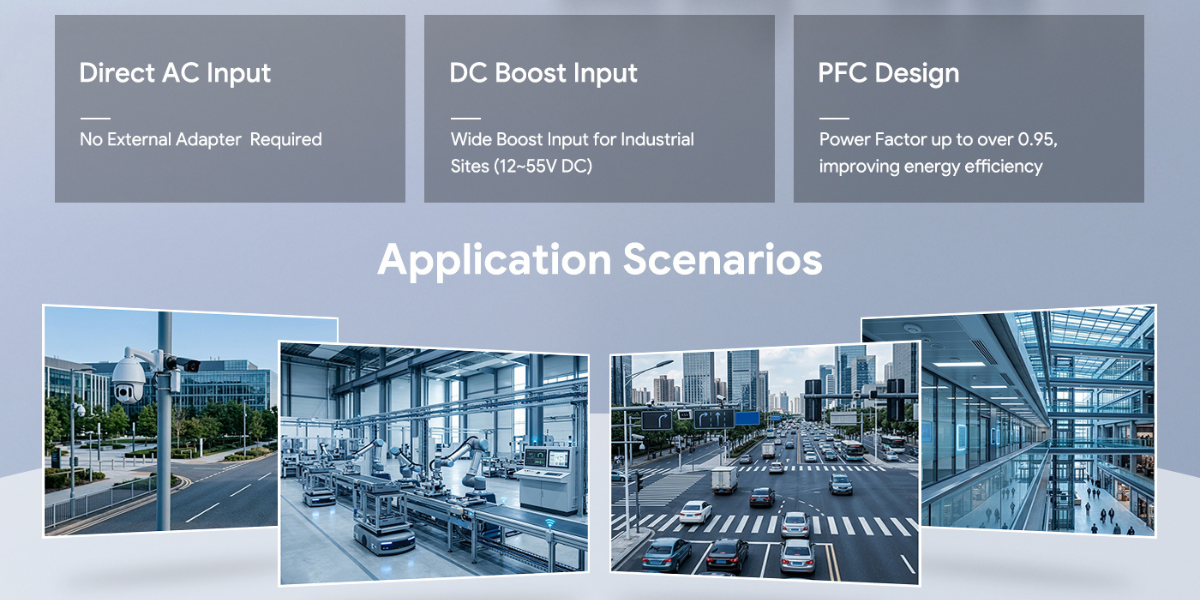 Direct AC Input

No External Adapter Required

DC Boost Input

Wide Boost Input for Industrial Sites (12~55V DC)

PFC Design

Power Factor up to over 0.95, improving energy efficiency

Application Scenarios